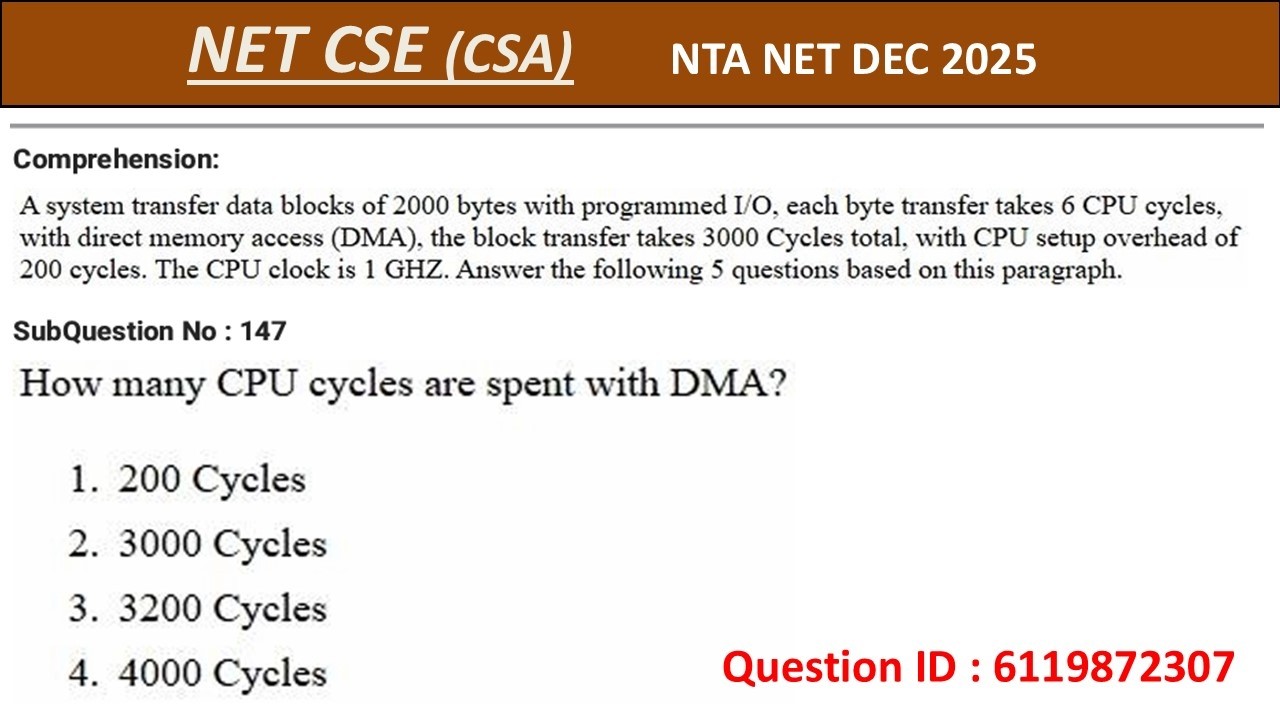 NET CSE (CSA) NTA NET DEC 2025

Comprehension:

A system transfer data blocks of 2000 bytes with programmed I/O, each byte transfer takes 6 CPU cycles, with direct memory access (DMA), the block transfer takes 3000 Cycles total, with CPU setup overhead of 200 cycles. The CPU clock is 1 GHZ. Answer the following 5 questions based on this paragraph.

SubQuestion No : 147

How many CPU cycles are spent with DMA?

1. 200 Cycles
2. 3000 Cycles
3. 3200 Cycles
4. 4000 Cycles

Question ID : 6119872307